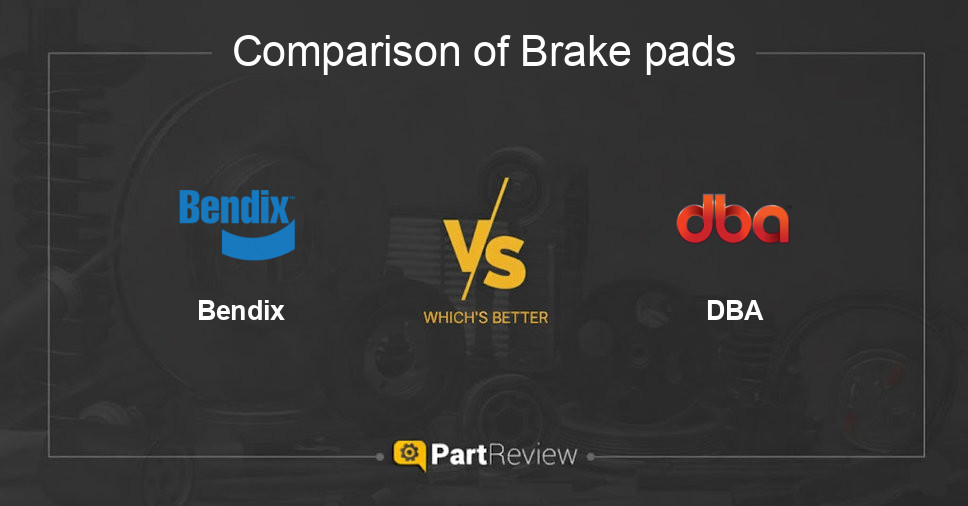 Comparison of Brake pads

Bendix

Bendix

VS

WHICH'S BETTER

dba

DBA

PartReview